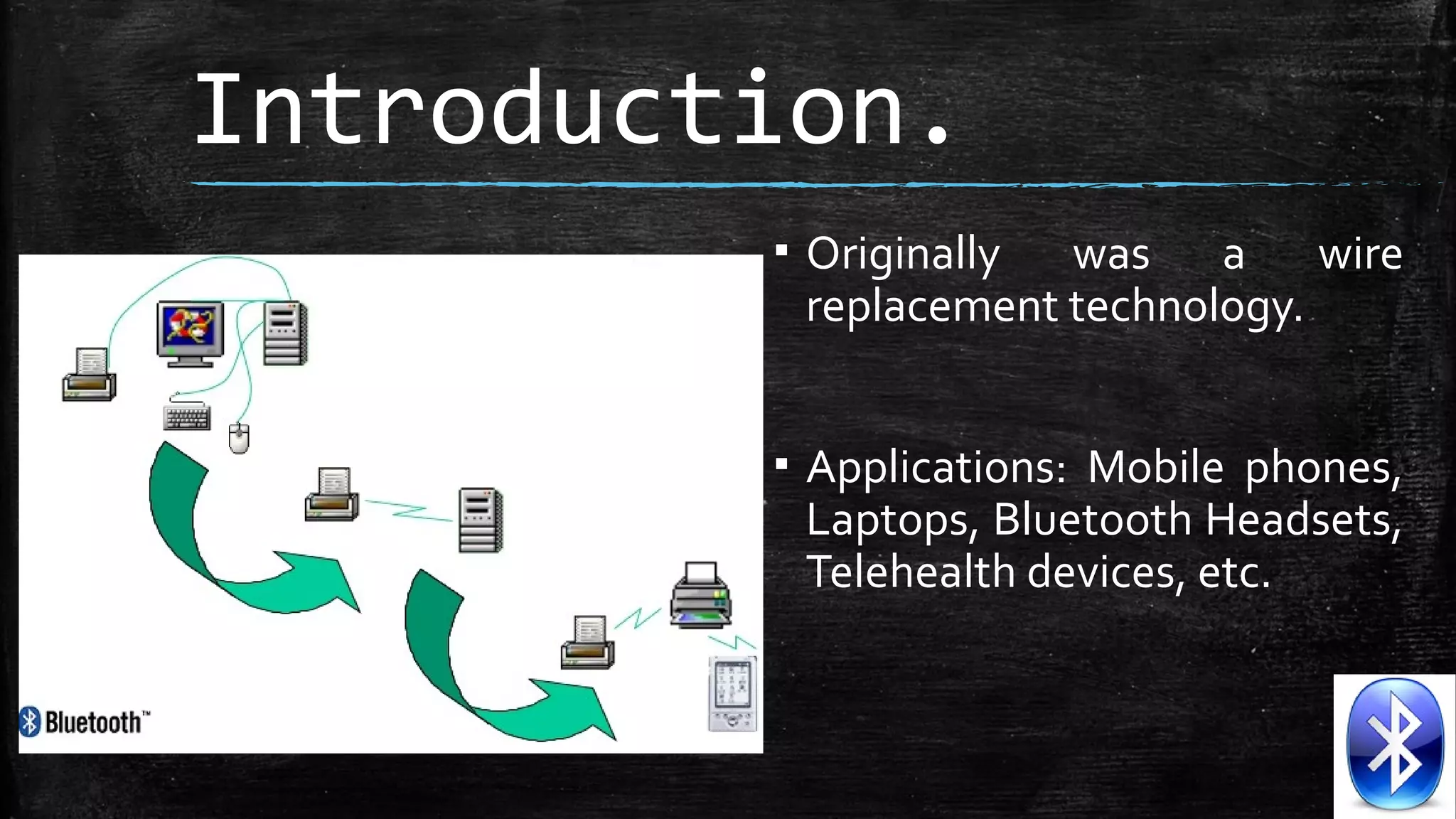 Introduction.

Bluetooth™

▪ Originally was a wire replacement technology.

▪ Applications: Mobile phones, Laptops, Bluetooth Headsets, Telehealth devices, etc.